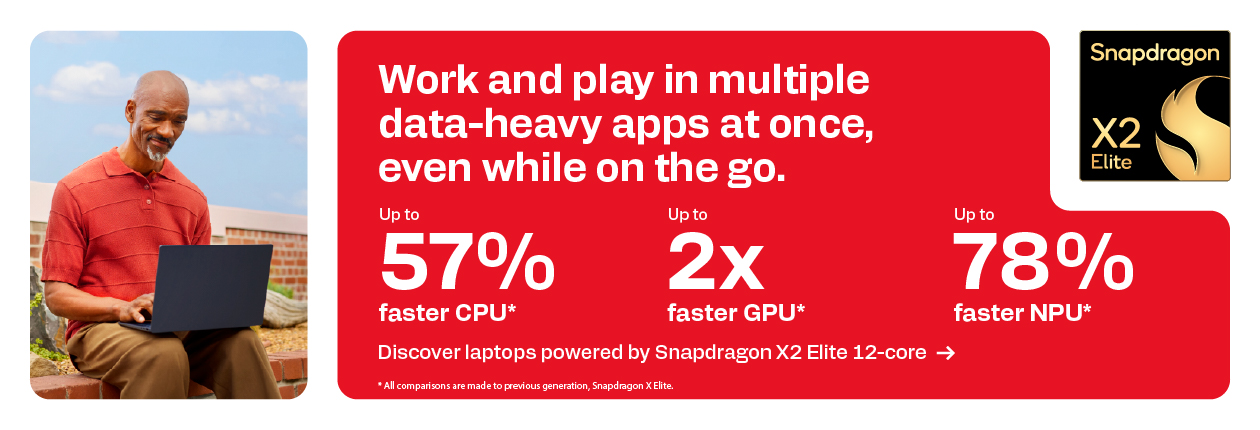 Work and play in multiple data-heavy apps at once, even while on the go.

Snapdragon
X2
Elite

Up to
57%
faster CPU*

Up to
2x
faster GPU*

Up to
78%
faster NPU*

Discover laptops powered by Snapdragon X2 Elite 12-core →

* All comparisons are made to previous generation, Snapdragon X Elite.